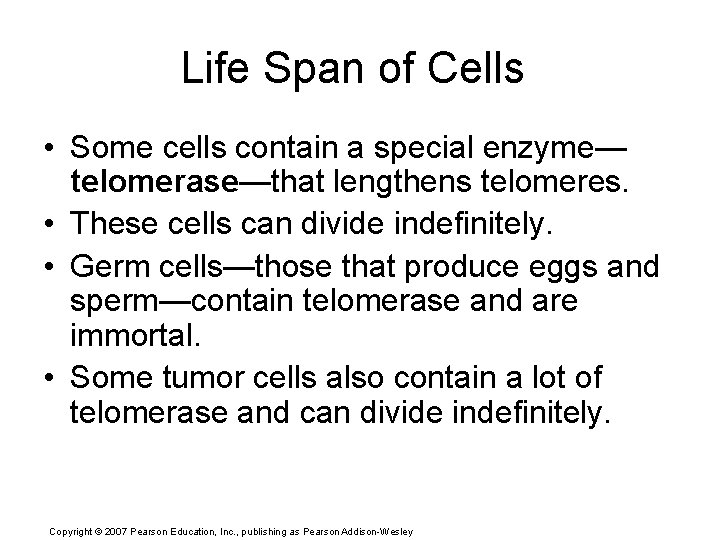 Life Span of Cells

• Some cells contain a special enzyme—telomerase—that lengthens telomeres.

• These cells can divide indefinitely.

• Germ cells—those that produce eggs and sperm—contain telomerase and are immortal.

• Some tumor cells also contain a lot of telomerase and can divide indefinitely.

Copyright © 2007 Pearson Education, Inc., publishing as Pearson Addison-Wesley